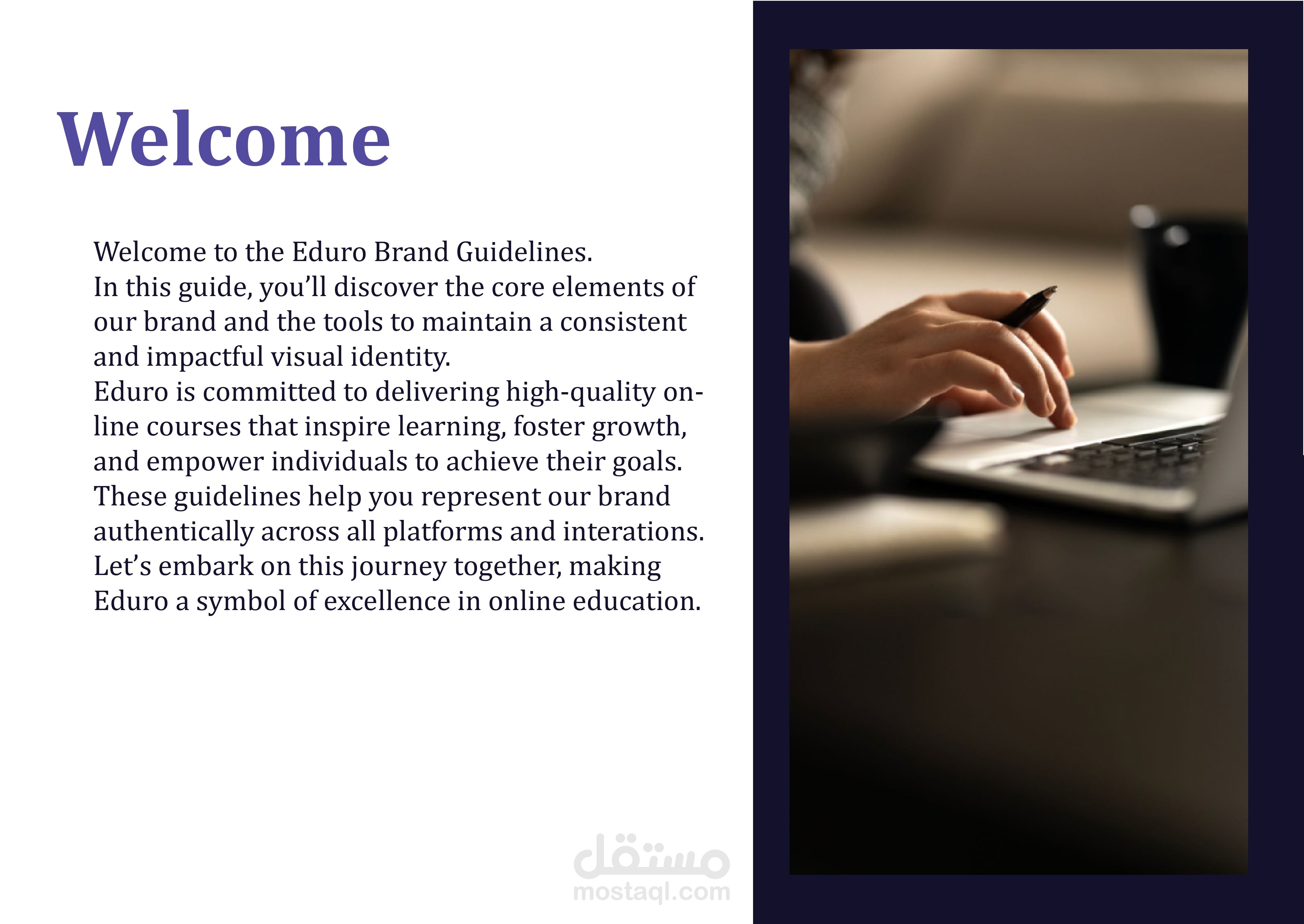 Welcome

Welcome to the Eduro Brand Guidelines.
In this guide, you'll discover the core elements of our brand and the tools to maintain a consistent and impactful visual identity.
Eduro is committed to delivering high-quality online courses that inspire learning, foster growth, and empower individuals to achieve their goals.
These guidelines help you represent our brand authentically across all platforms and interations.
Let's embark on this journey together, making Eduro a symbol of excellence in online education.

مستقل
mostaql.com